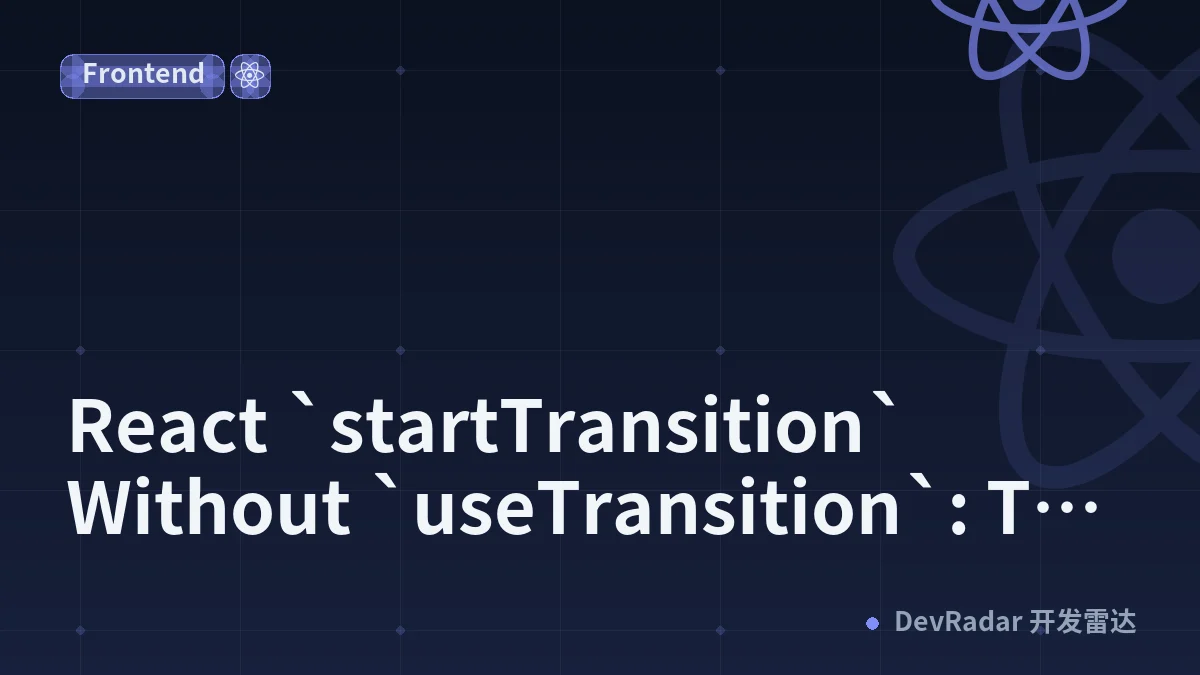 Frontend

React `startTransition` Without `useTransition`: T…

DevRadar 开发雷达